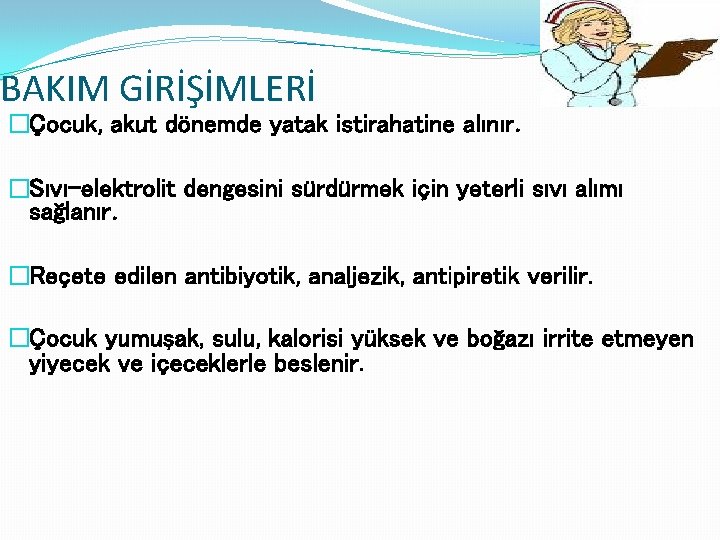 BAKIM GİRİŞİMLERİ

□Çocuk, akut dönemde yatak istirahatine alınır.

□Sıvı-elektrolit dengesini sürdürmek için yeterli sıvı alımı sağlanır.

□Reçete edilen antibiyotik, analjezik, antipiretik verilir.

□Çocuk yumuşak, sulu, kalorisi yüksek ve boğazı irrite etmeyen yiyecek ve içeceklerle beslenir.